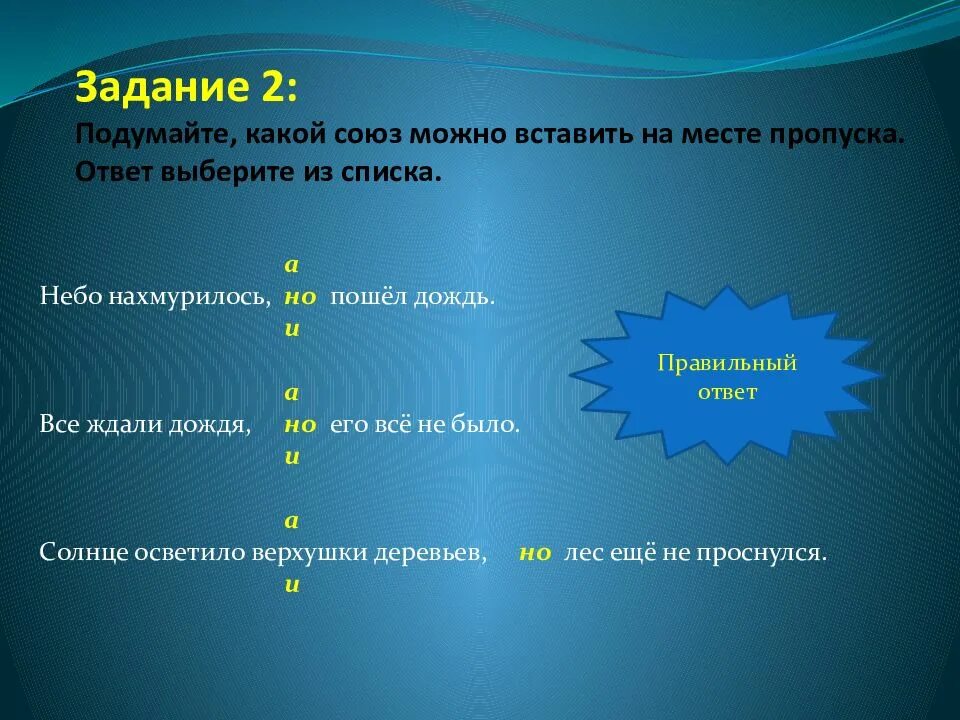 Задание 2:
Подумайте, какой союз можно вставить на месте пропуска. Ответ выберите из списка.

а
Небо нахмурилось, но пошёл дождь.
и

а
Все ждали дождя, но его всё не было.
и

а
Солнце осветило верхушки деревьев, но лес ещё не проснулся.
и

Правильный ответ